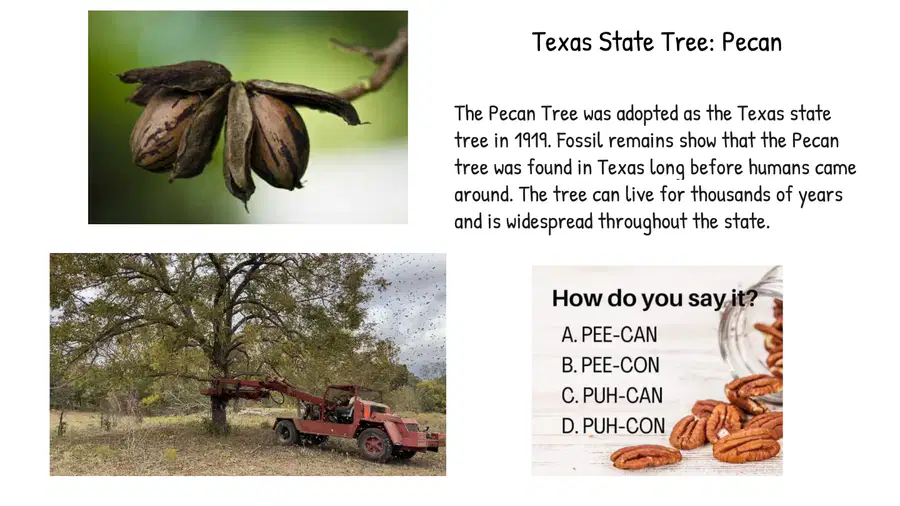 Texas State Tree: Pecan

The Pecan Tree was adopted as the Texas state tree in 1919. Fossil remains show that the Pecan tree was found in Texas long before humans came around. The tree can live for thousands of years and is widespread throughout the state.

How do you say it?
A. PEE-CAN
B. PEE-CON
C. PUH-CAN
D. PUH-CON